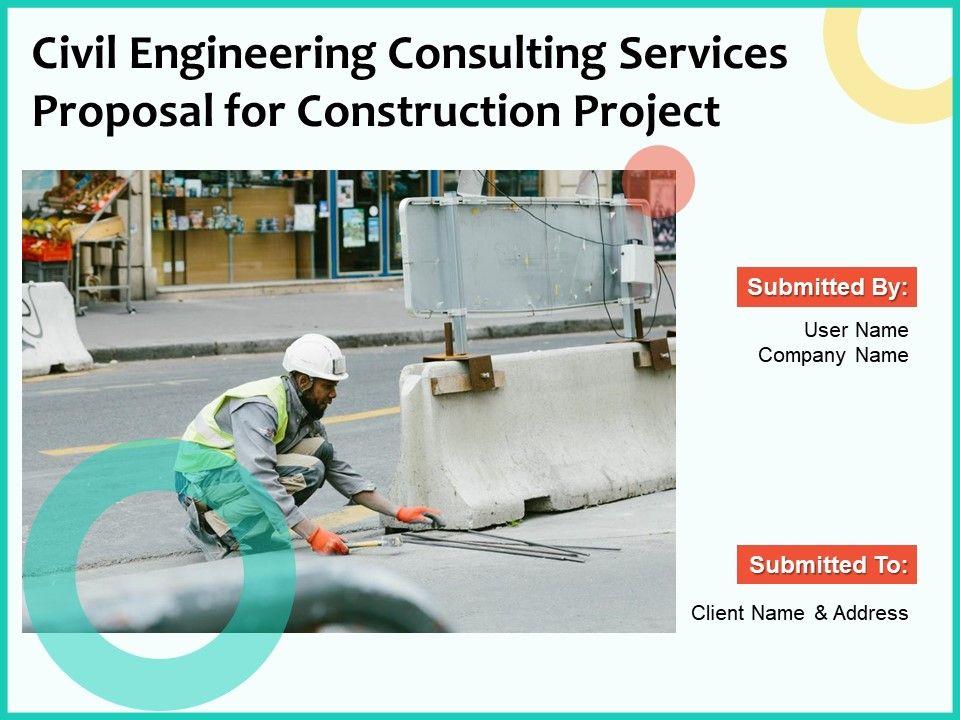 Civil Engineering Consulting Services Proposal for Construction Project

Submitted By:

User Name
Company Name

Submitted To:

Client Name & Address